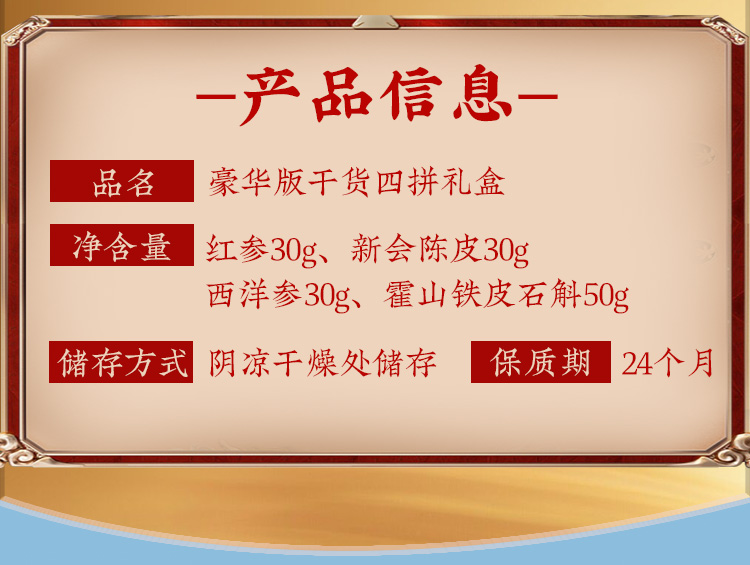 —产品信息—

品名 豪华版干货四拼礼盒

净含量 红参30g、新会陈皮30g
西洋参30g、霍山铁皮石斛50g

储存方式 阴凉干燥处储存 保质期 24个月